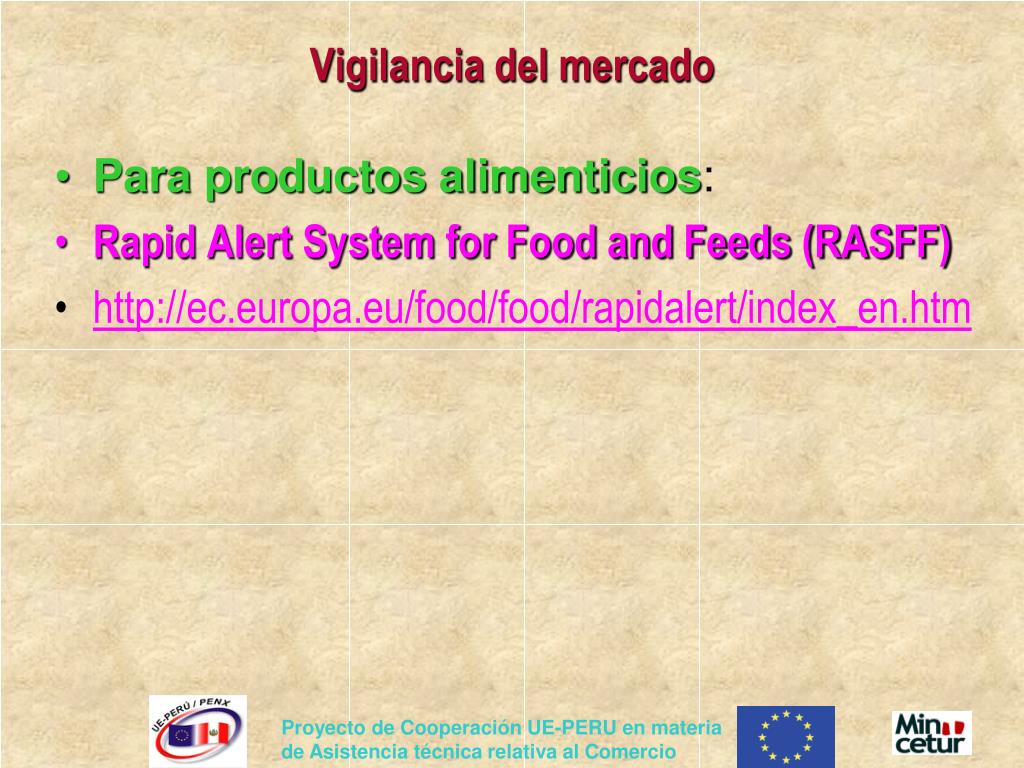 Vigilancia del mercado

• Para productos alimenticios:
• Rapid Alert System for Food and Feeds (RASFF)
• http://ec.europa.eu/food/food/rapidalert/index_en.htm

UE-PERÚ / PENX

Proyecto de Cooperación UE-PERU en materia de Asistencia técnica relativa al Comercio

Min cetur